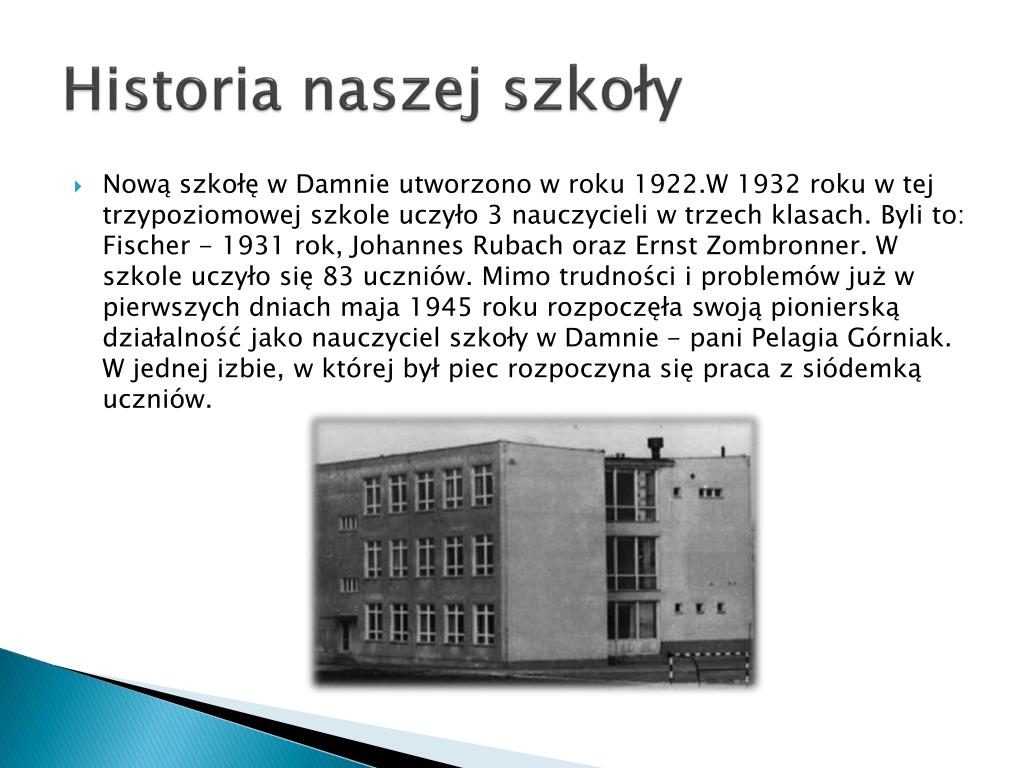 Historia naszej szkoły

Nową szkołę w Damnie utworzono w roku 1922.W 1932 roku w tej trzypoziomowej szkole uczyło 3 nauczycieli w trzech klasach. Byli to: Fischer - 1931 rok, Johannes Rubach oraz Ernst Zombronner. W szkole uczyło się 83 uczniów. Mimo trudności i problemów już w pierwszych dniach maja 1945 roku rozpoczęła swoją pionierską działalność jako nauczyciel szkoły w Damnie - pani Pelagia Górniak. W jednej izbie, w której był piec rozpoczyna się praca z siódemką uczniów.